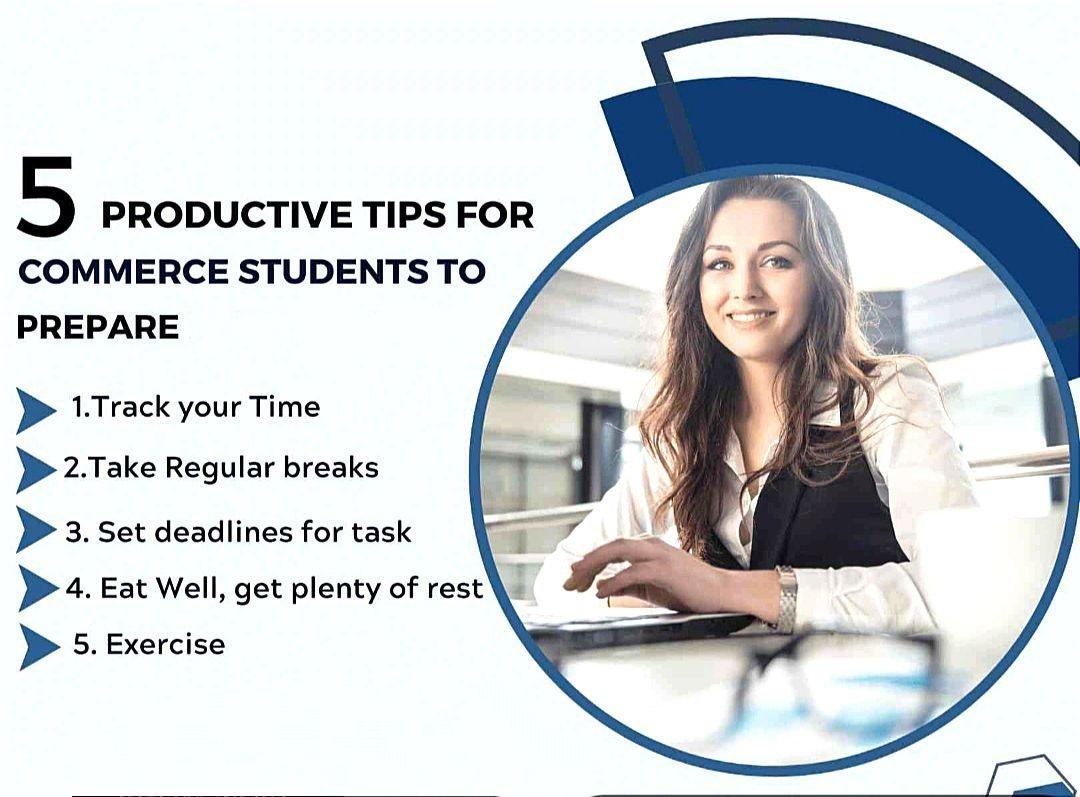 5 PRODUCTIVE TIPS FOR COMMERCE STUDENTS TO PREPARE

1.Track your Time

2.Take Regular breaks

3. Set deadlines for task

4. Eat Well, get plenty of rest

5. Exercise